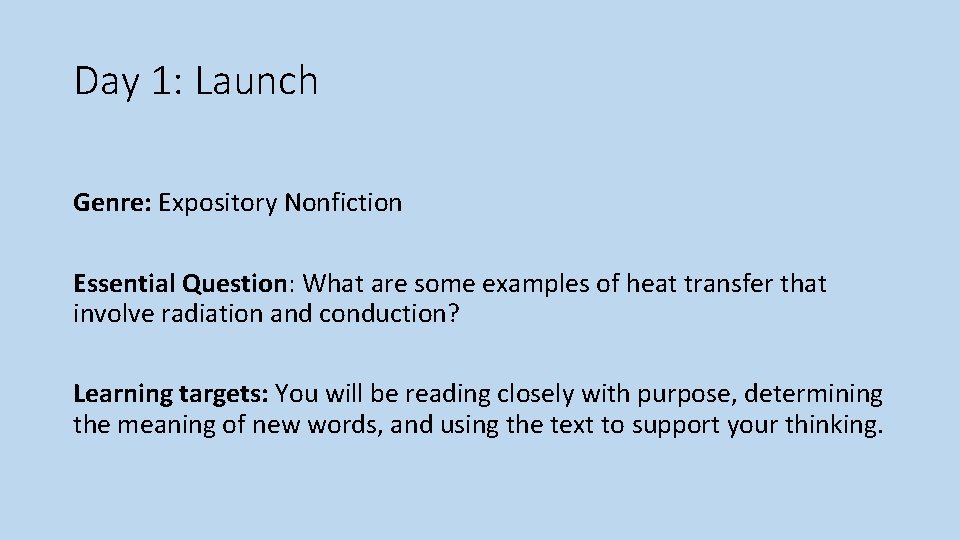 Day 1: Launch

Genre: Expository Nonfiction

Essential Question: What are some examples of heat transfer that involve radiation and conduction?

Learning targets: You will be reading closely with purpose, determining the meaning of new words, and using the text to support your thinking.